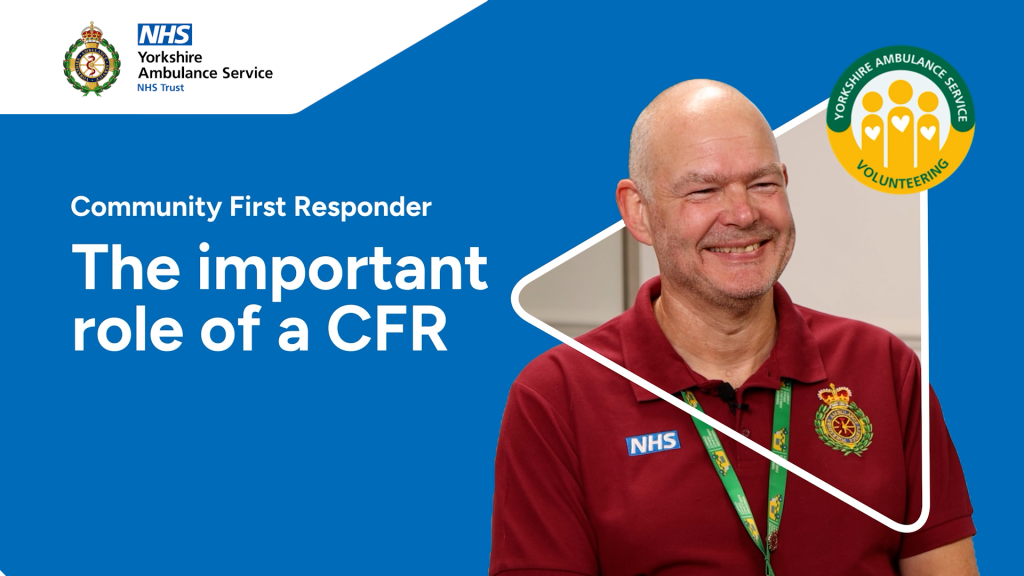 NHS
Yorkshire Ambulance Service
NHS Trust

YORKSHIRE AMBULANCE SERVICE
VOLUNTEERING

Community First Responder

The important role of a CFR

NHS